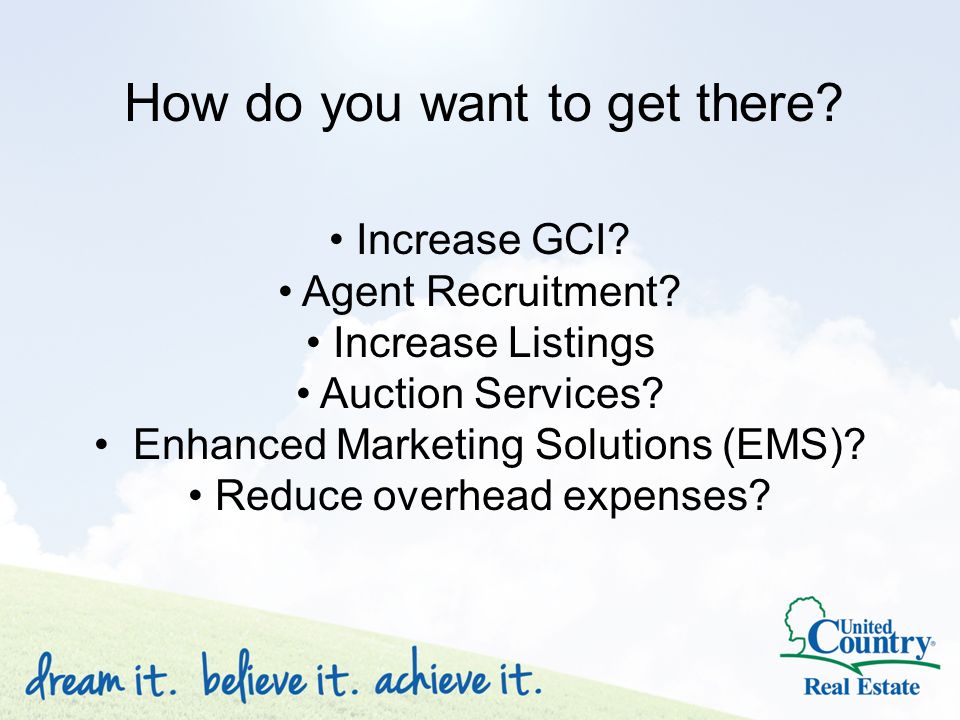 How do you want to get there?

• Increase GCI?
• Agent Recruitment?
• Increase Listings
• Auction Services?
• Enhanced Marketing Solutions (EMS)?
• Reduce overhead expenses?

dream it. believe it. achieve it.

United Country® Real Estate